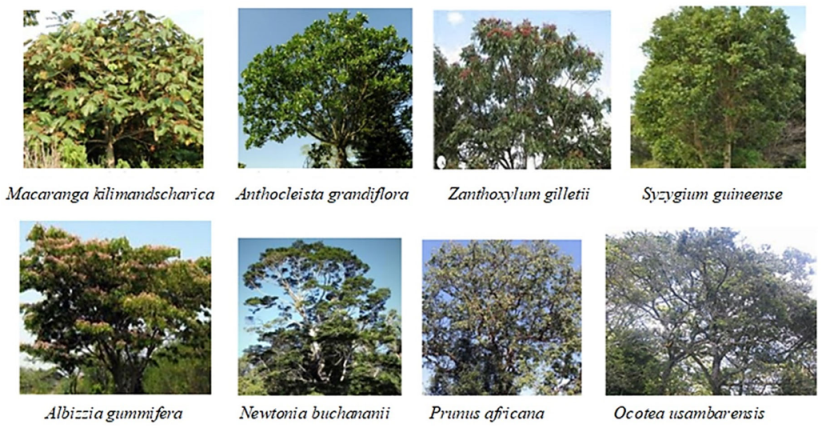 Macaranga kilimandscharica    Anthocleista grandiflora    Zanthoxylum gilletii    Syzygium guineense

Albizzia gummifera    Newtonia buchananii    Prunus africana    Ocotea usambarensis